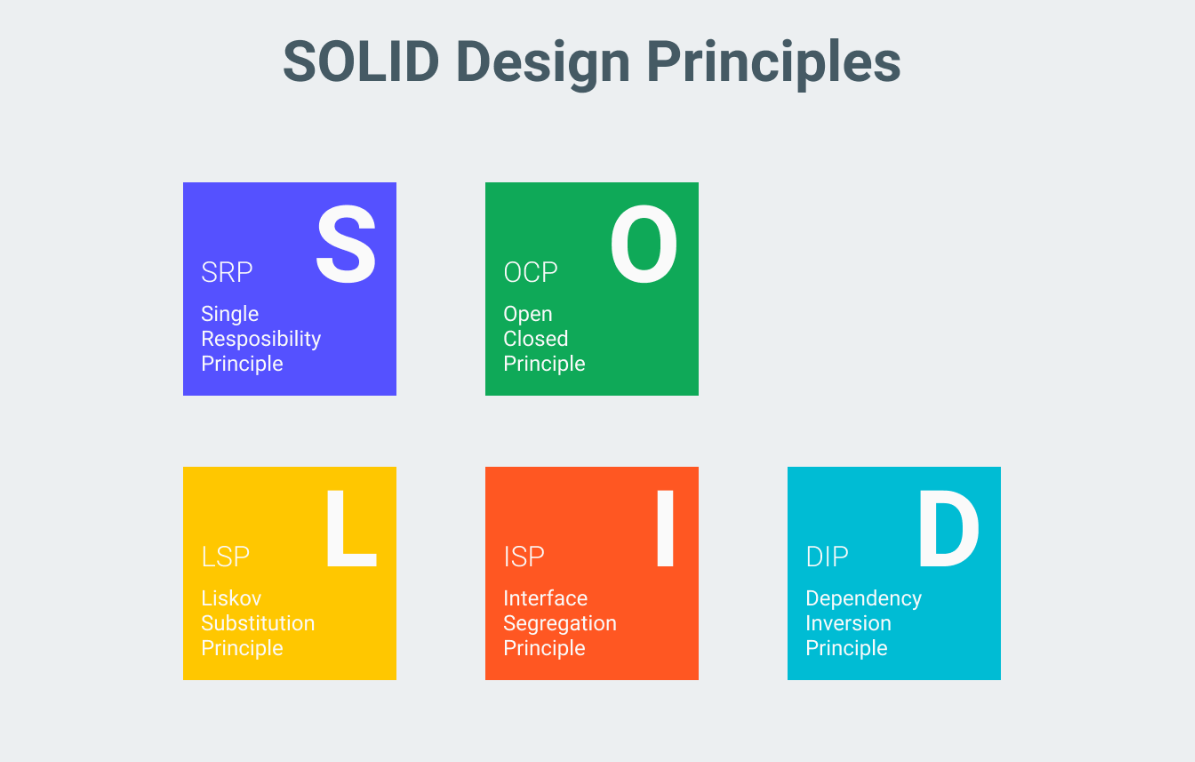 SOLID Design Principles

S
SRP
Single Resposibility Principle

O
OCP
Open Closed Principle

L
LSP
Liskov Substitution Principle

I
ISP
Interface Segregation Principle

D
DIP
Dependency Inversion Principle